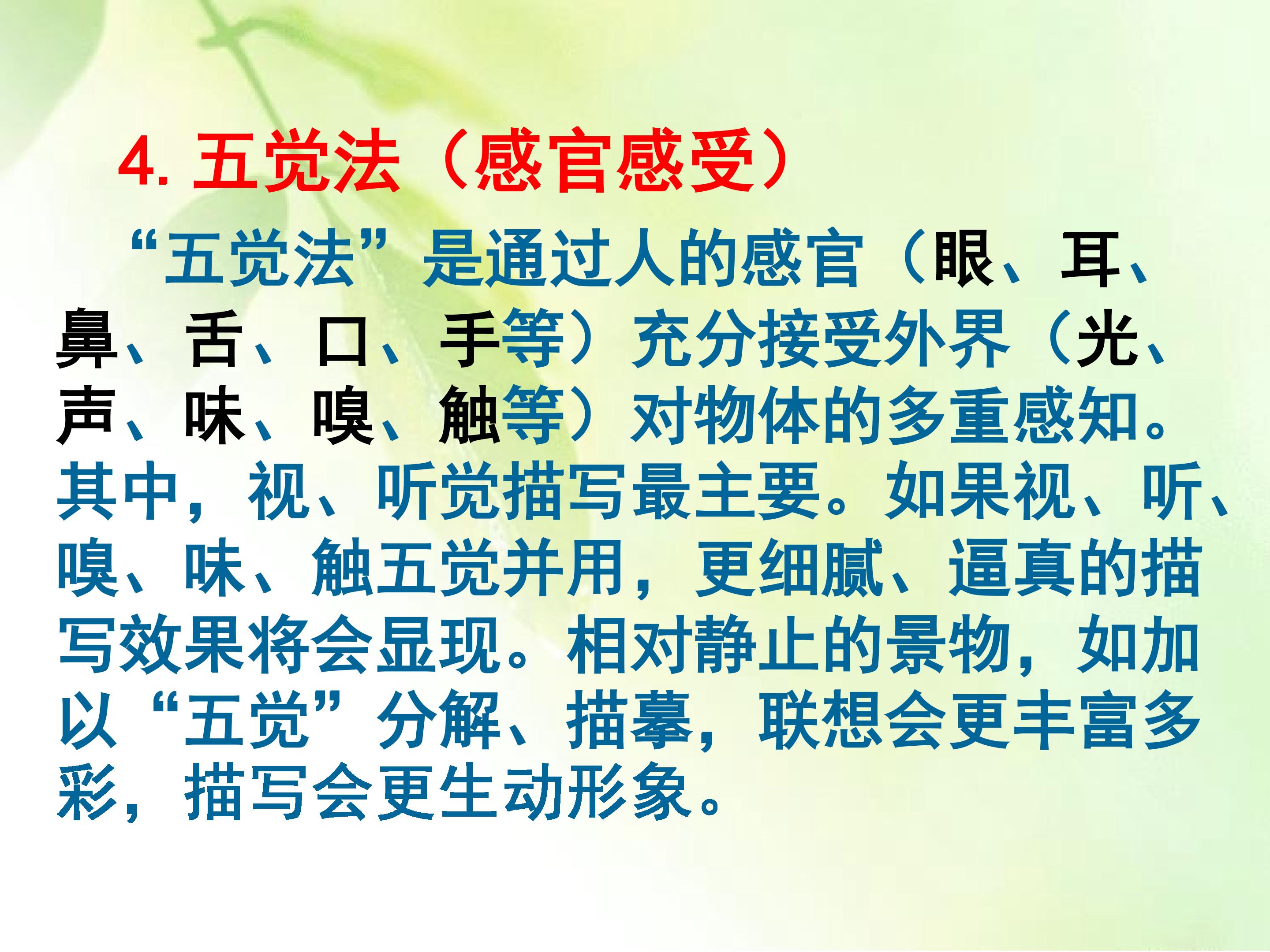 4. 五觉法（感官感受）

“五觉法”是通过人的感官（眼、耳、鼻、舌、口、手等）充分接受外界（光、声、味、嗅、触等）对物体的多重感知。其中，视、听觉描写最主要。如果视、听、嗅、味、触五觉并用，更细腻、逼真的描写效果将会显现。相对静止的景物，如加以“五觉”分解、描摹，联想会更丰富多彩，描写会更生动形象。